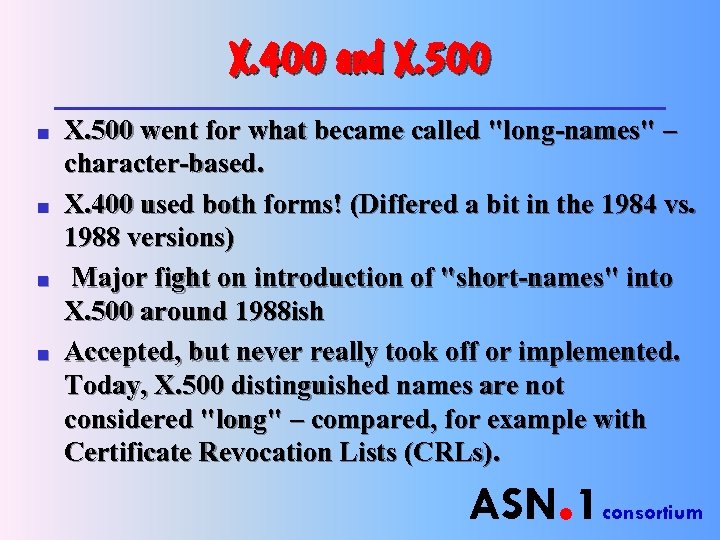 X.400 and X.500

- X.500 went for what became called "long-names" – character-based.
- X.400 used both forms! (Differed a bit in the 1984 vs. 1988 versions)
- Major fight on introduction of "short-names" into X.500 around 1988ish
- Accepted, but never really took off or implemented. Today, X.500 distinguished names are not considered "long" – compared, for example with Certificate Revocation Lists (CRLs).

ASN.1 consortium